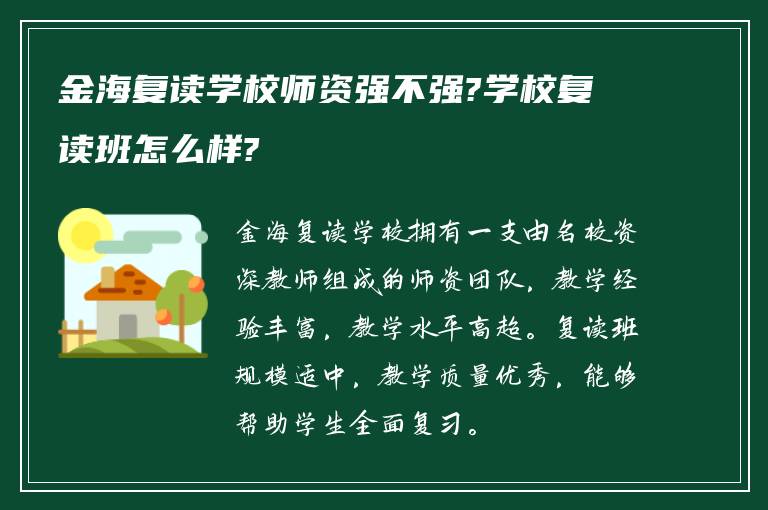 金海复读学校师资强不强?学校复读班怎么样?

金海复读学校拥有一支由名校资深教师组成的师资团队，教学经验丰富，教学水平高超。复读班规模适中，教学质量优秀，能够帮助学生全面复习。